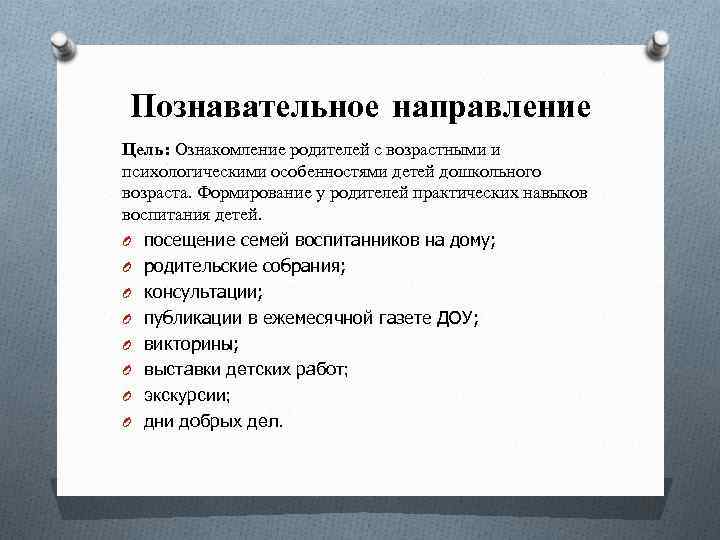 Познавательное направление

Цель: Ознакомление родителей с возрастными и психологическими особенностями детей дошкольного возраста. Формирование у родителей практических навыков воспитания детей.

посещение семей воспитанников на дому;
родительские собрания;
консультации;
публикации в ежемесячной газете ДОУ;
викторины;
выставки детских работ;
экскурсии;
дни добрых дел.